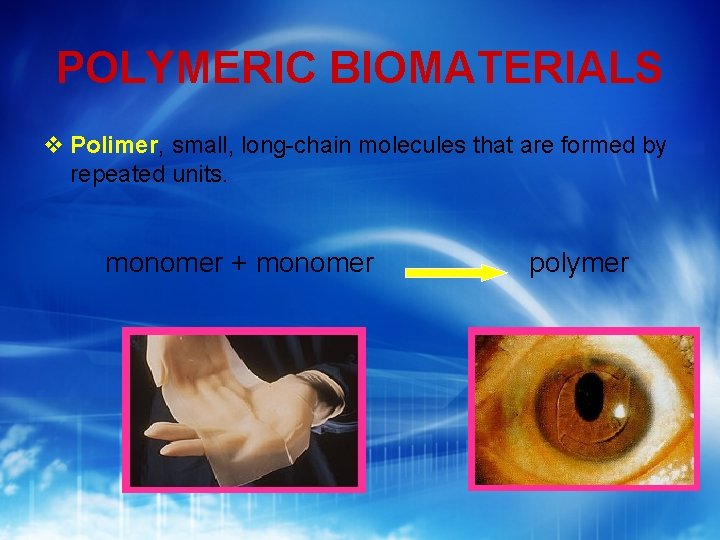 POLYMERIC BIOMATERIALS

❖ Polimer, small, long-chain molecules that are formed by repeated units.

monomer + monomer → polymer